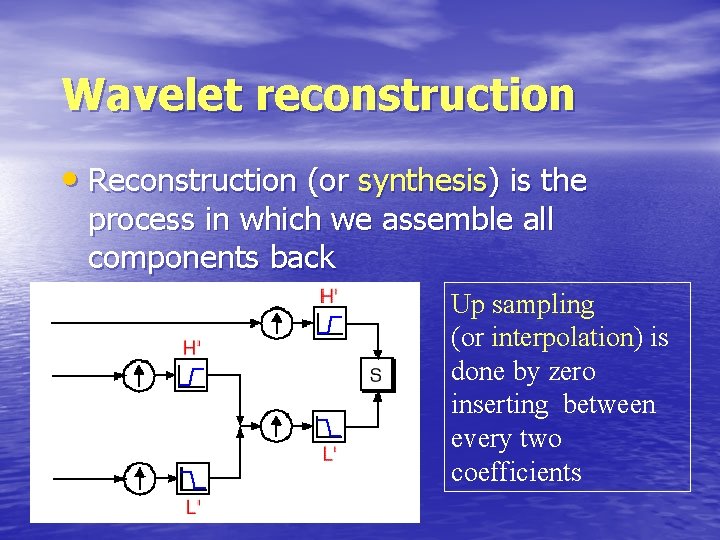 Wavelet reconstruction

• Reconstruction (or synthesis) is the process in which we assemble all components back

H'

H'

S

L'

L'

Up sampling (or interpolation) is done by zero inserting between every two coefficients